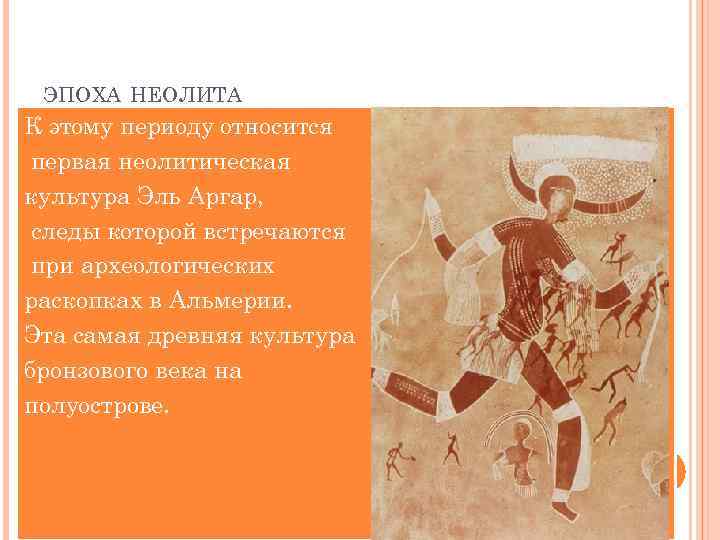 ЭПОХА НЕОЛИТА

К этому периоду относится
первая неолитическая
культура Эль Аргар,
следы которой встречаются
при археологических
раскопках в Альмерии.
Эта самая древняя культура
бронзового века на
полуострове.